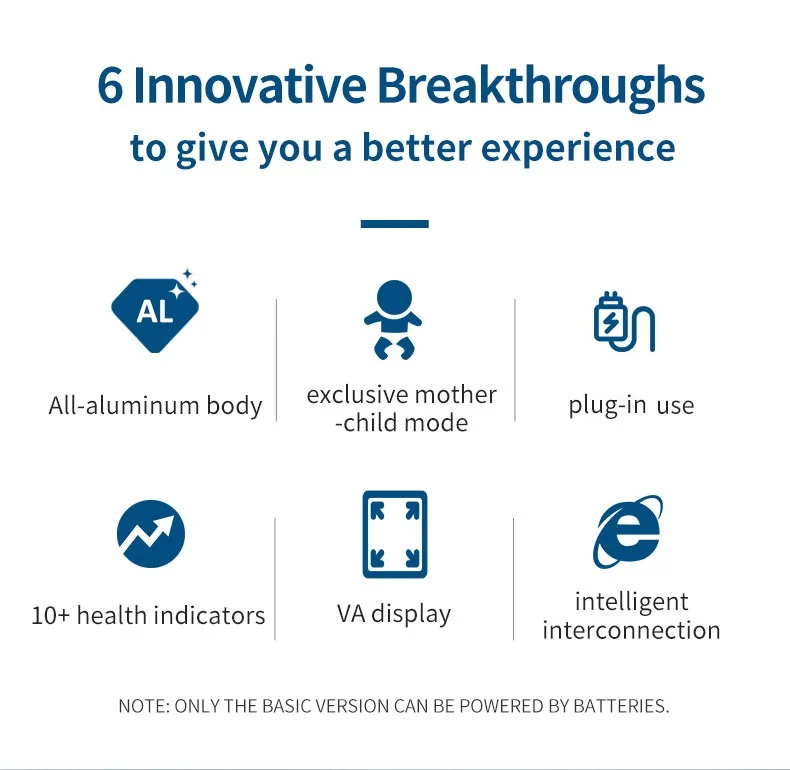 6 Innovative Breakthroughs
to give you a better experience

AL

All-aluminum body

exclusive mother -child mode

plug-in use

10+ health indicators

VA display

e

intelligent interconnection

NOTE: ONLY THE BASIC VERSION CAN BE POWERED BY BATTERIES.